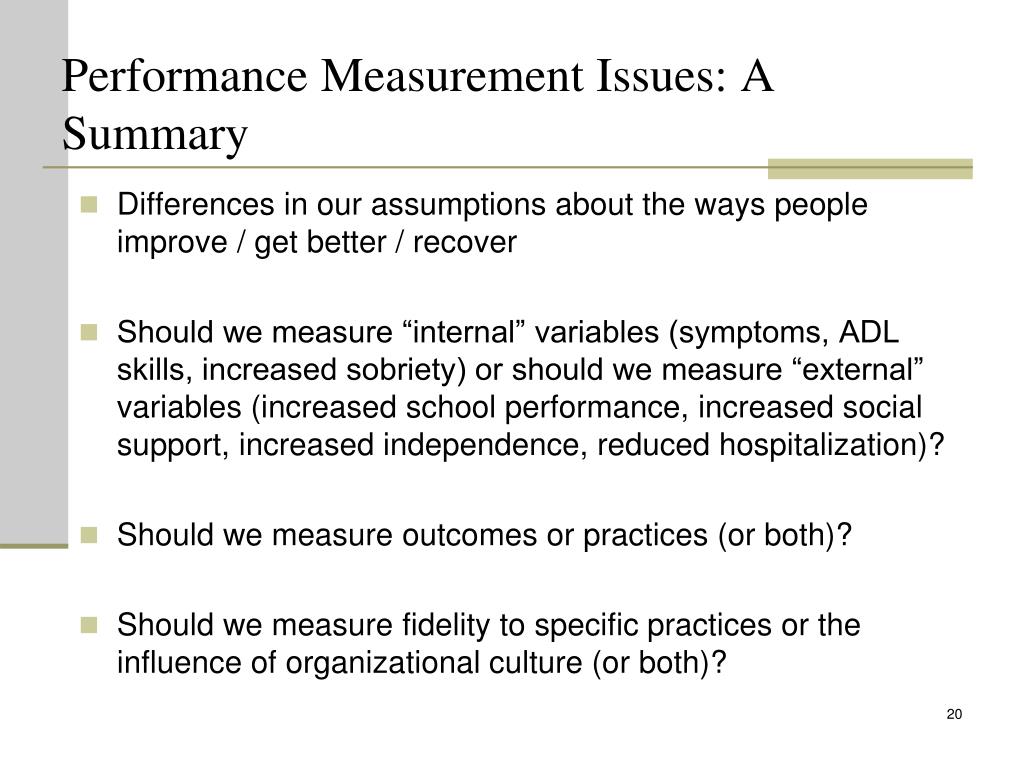 Performance Measurement Issues: A Summary

Differences in our assumptions about the ways people improve / get better / recover

Should we measure “internal” variables (symptoms, ADL skills, increased sobriety) or should we measure “external” variables (increased school performance, increased social support, increased independence, reduced hospitalization)?

Should we measure outcomes or practices (or both)?

Should we measure fidelity to specific practices or the influence of organizational culture (or both)?

20